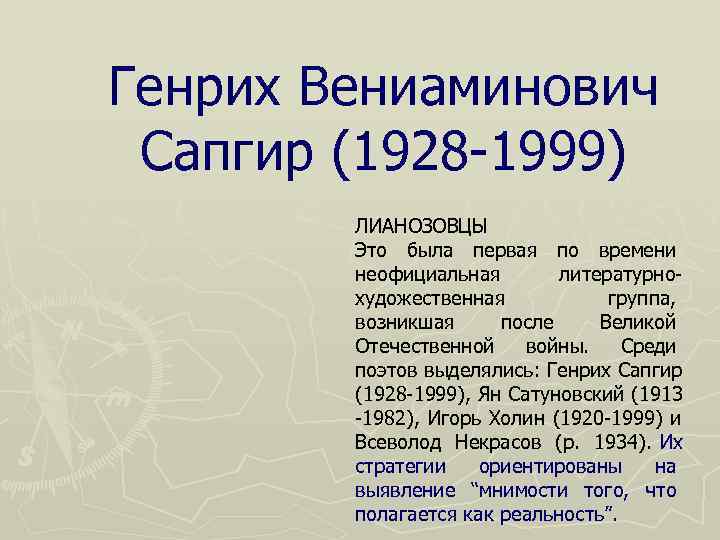 Генрих Вениаминович Сапгир (1928-1999)

ЛИАНОЗОВЦЫ
Это была первая по времени неофициальная литературно-художественная группа, возникшая после Великой Отечественной войны. Среди поэтов выделялись: Генрих Сапгир (1928-1999), Ян Сатуновский (1913 -1982), Игорь Холин (1920-1999) и Всеволод Некрасов (р. 1934). Их стратегии ориентированы на выявление “мнимости того, что полагается как реальность”.